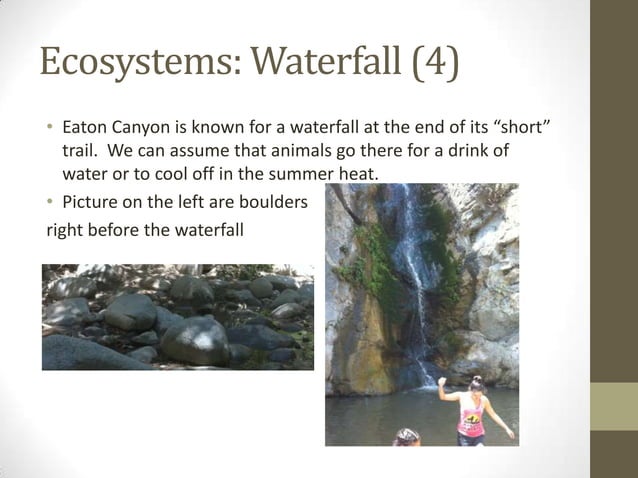 Ecosystems: Waterfall (4)

• Eaton Canyon is known for a waterfall at the end of its “short” trail. We can assume that animals go there for a drink of water or to cool off in the summer heat.

• Picture on the left are boulders right before the waterfall